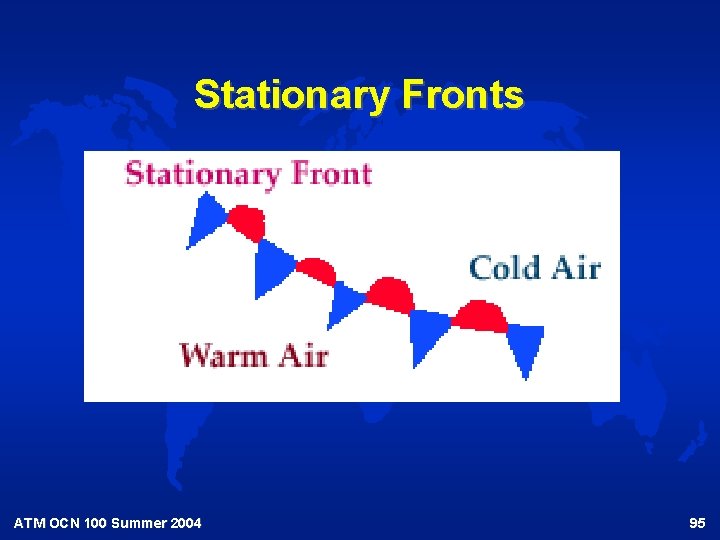 Stationary Fronts

Stationary Front

Cold Air

Warm Air

ATM OCN 100 Summer 2004

95